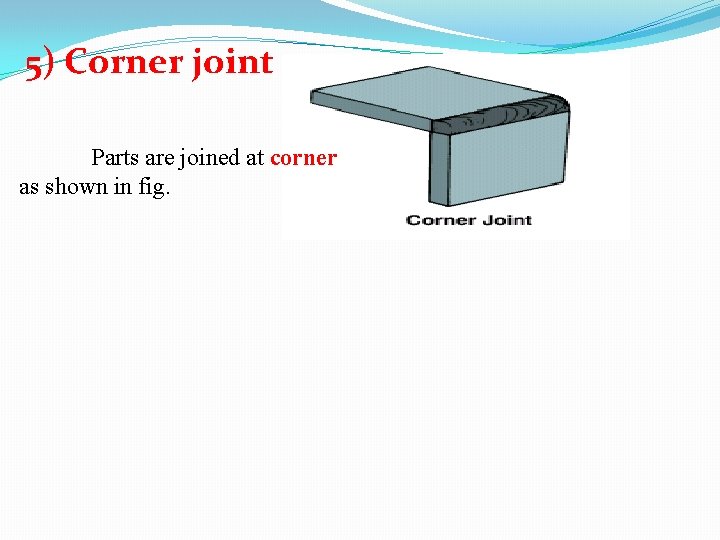 5) Corner joint

Parts are joined at corner as shown in fig.

Corner Joint